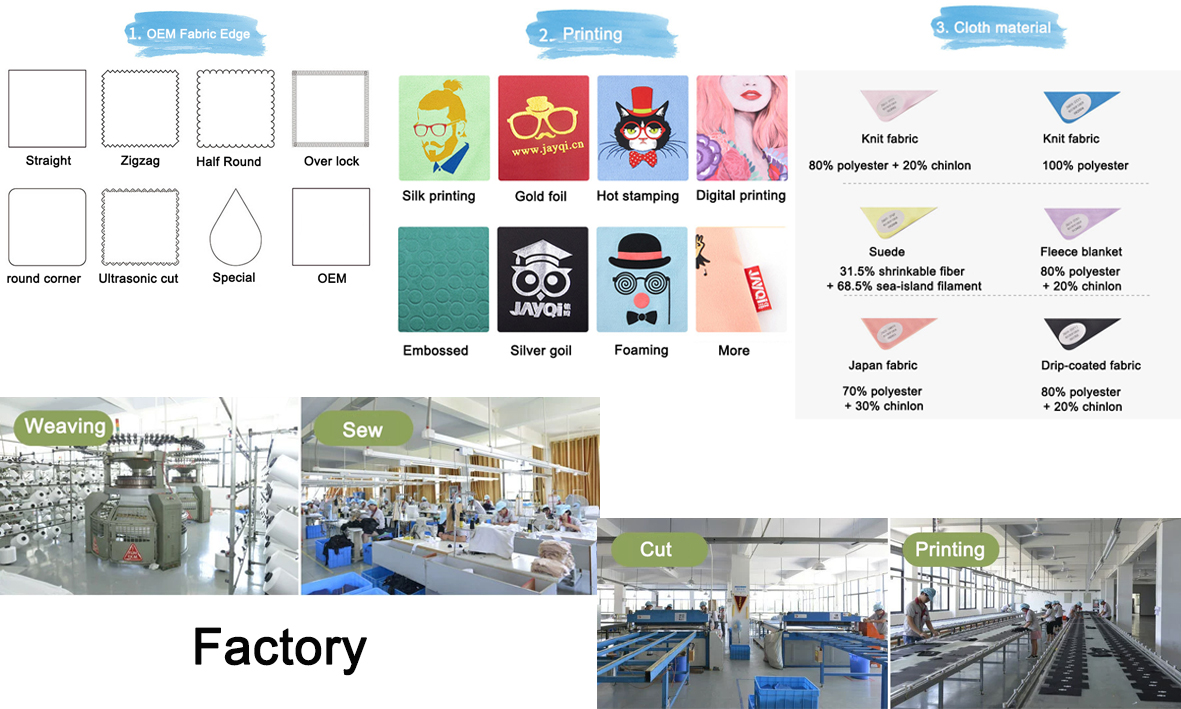 1. OEM Fabric Edge

Straight
Zigzag
Half Round
Over lock
round corner
Ultrasonic cut
Special
OEM

2. Printing

www.jayqi.cn

Silk printing
Gold foil
Hot stamping
Digital printing

JAYQI

JAYQI

Embossed
Silver goil
Foaming
More

3. Cloth material

Knit fabric
80% polyester + 20% chinlon
Knit fabric
100% polyester
Suede
31.5% shrinkable fiber + 68.5% sea-island filament
Fleece blanket
80% polyester + 20% chinlon
Japan fabric
70% polyester + 30% chinlon
Drip-coated fabric
80% polyester + 20% chinlon

Weaving
Sew
Cut
Printing

Factory